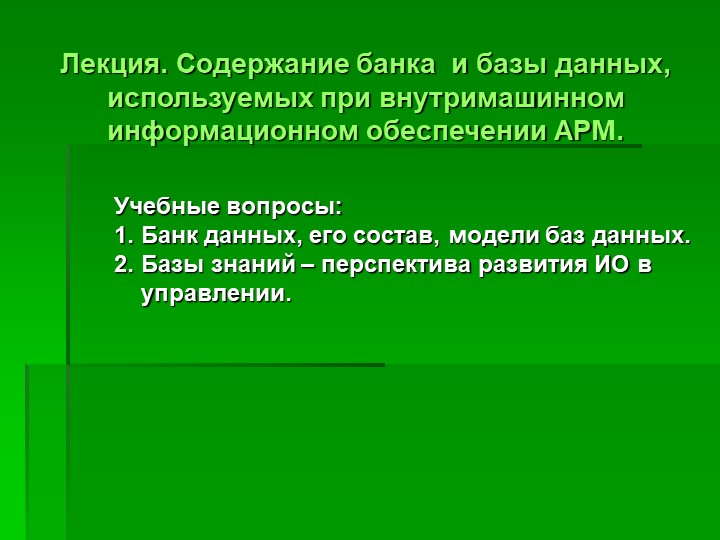 Лекция. Содержание банка и базы данных, используемых при внутримашинном информационном обеспечении АРМ.

Учебные вопросы:
1. Банк данных, его состав, модели баз данных.
2. Базы знаний – перспектива развития ИО в управлении.